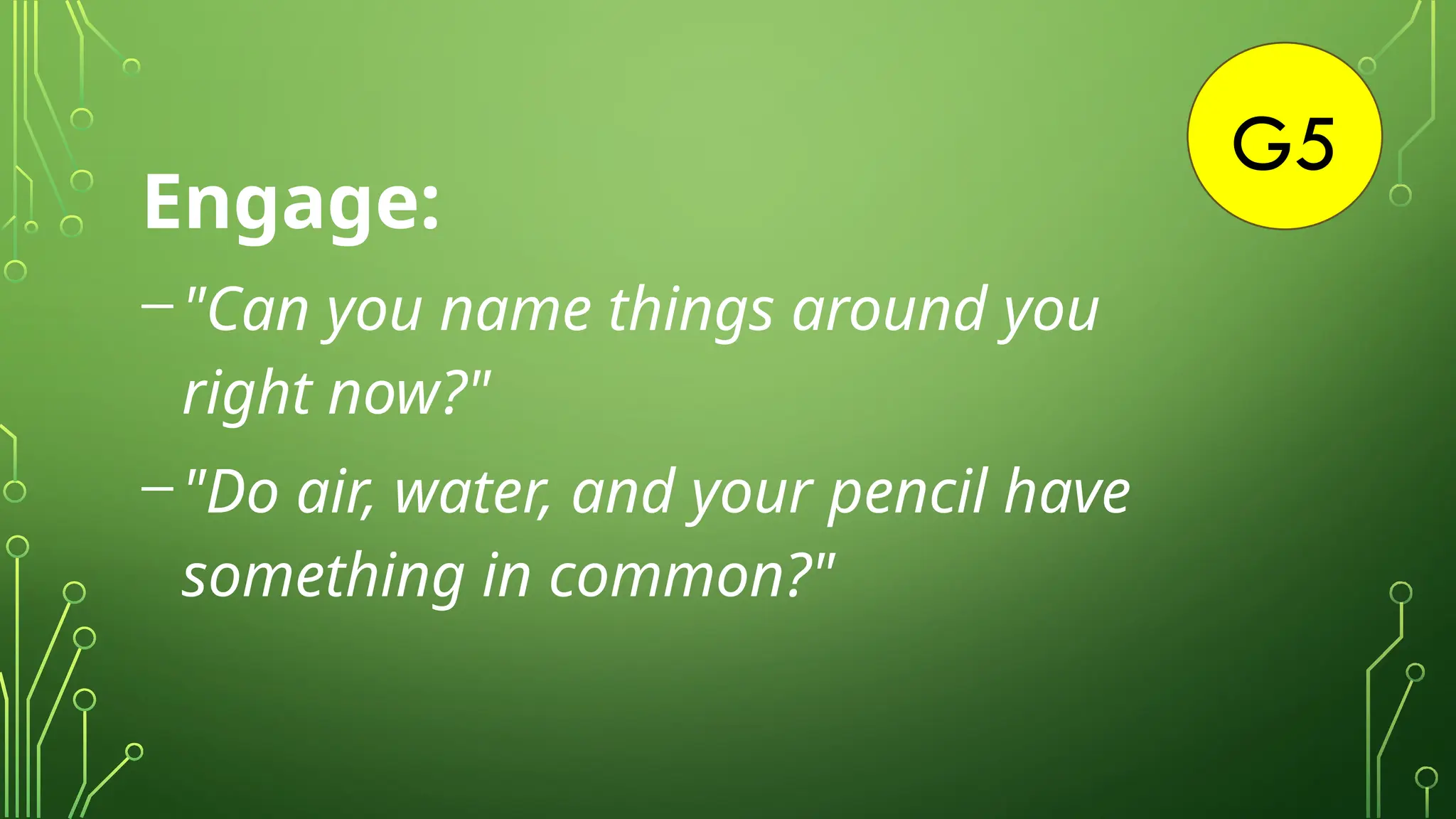 G5

Engage:

– "Can you name things around you right now?"

– "Do air, water, and your pencil have something in common?"